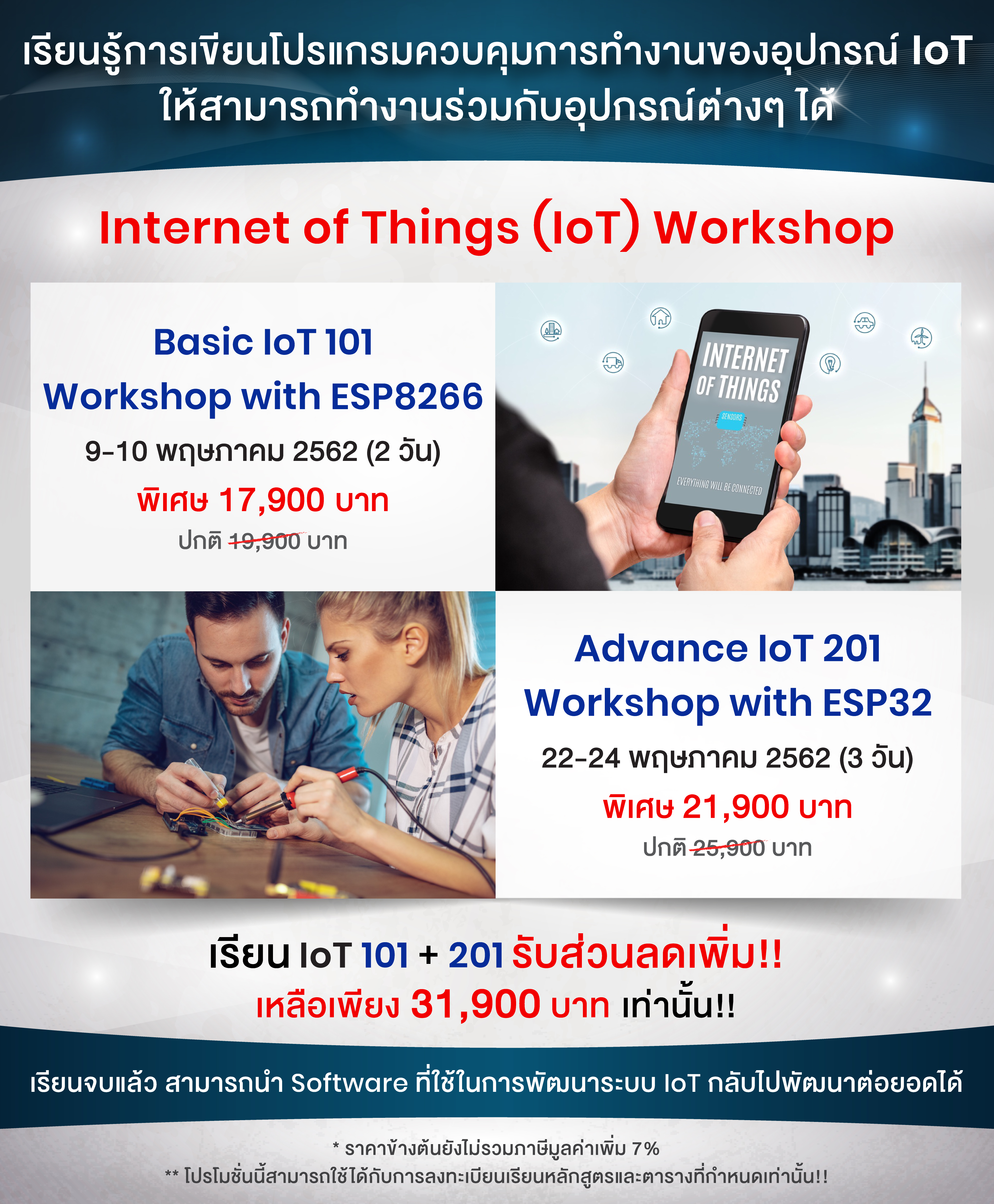 เรียนรู้การเขียนโปรแกรมควบคุมการทำงานของอุปกรณ์ IoT ให้สามารถทำงานร่วมกับอุปกรณ์ต่างๆ ได้

Internet of Things (IoT) Workshop

Basic IoT 101 Workshop with ESP8266
9-10 พฤษภาคม 2562 (2 วัน)
พิเศษ 17,900 บาท
ปกติ 19,900 บาท

INTERNET OF THINGS
SENSORS
EVERYTHING WILL BE CONNECTED

Advance IoT 201 Workshop with ESP32
22-24 พฤษภาคม 2562 (3 วัน)
พิเศษ 21,900 บาท
ปกติ 25,900 บาท

เรียน IoT 101 + 201 รับส่วนลดเพิ่ม!!
เหลือเพียง 31,900 บาท เท่านั้น!!

เรียนจบแล้ว สามารถนำ Software ที่ใช้ในการพัฒนาระบบ IoT กลับไปพัฒนาต่อยอดได้

* ราคาข้างต้นยังไม่รวมภาษีมูลค่าเพิ่ม 7%
** โปรโมชั่นนี้สามารถใช้ได้กับการลงทะเบียนเรียนหลักสูตรและตารางที่กำหนดเท่านั้น!!